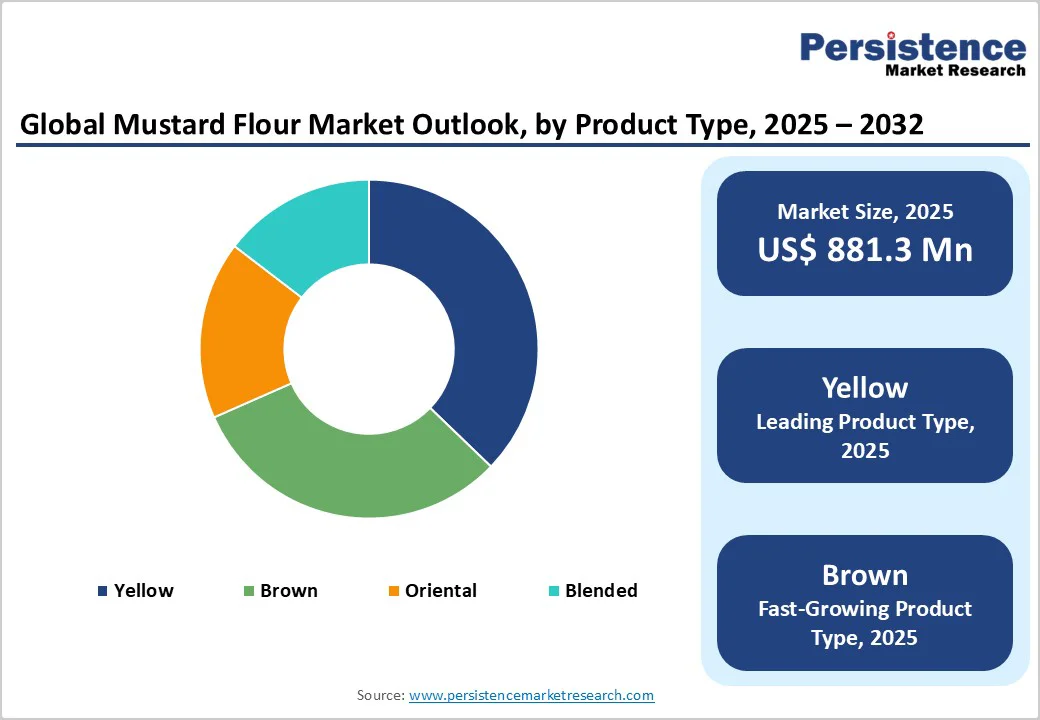 Persistence
Market Research

Global Mustard Flour Market Outlook, by Product Type, 2025 – 2032

Yellow  Brown  Oriental  Blended

Market Size, 2025
US$ 881.3 Mn

Yellow
Leading Product Type, 2025

Brown
Fast-Growing Product Type, 2025

Source: www.persistencemarketresearch.com